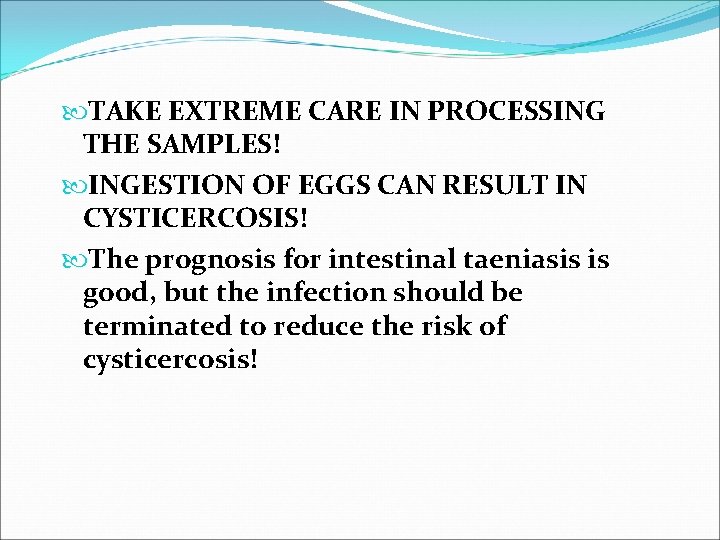 TAKE EXTREME CARE IN PROCESSING THE SAMPLES!

INGESTION OF EGGS CAN RESULT IN CYSTICERCOSIS!

The prognosis for intestinal taeniasis is good, but the infection should be terminated to reduce the risk of cysticercosis!